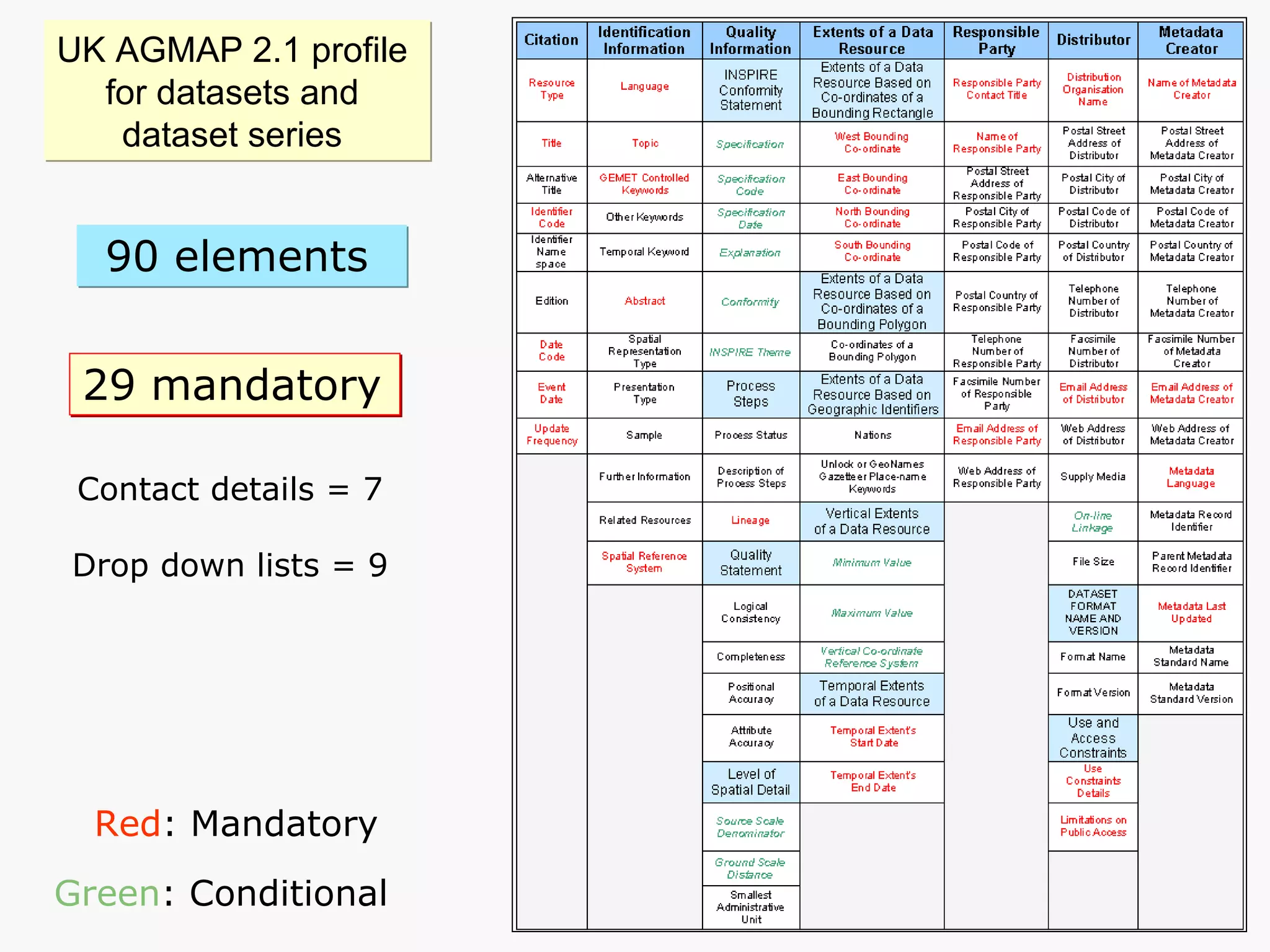 UK AGMAP 2.1 profile for datasets and dataset series

90 elements

29 mandatory

Contact details = 7

Drop down lists = 9

Red: Mandatory

Green: Conditional

| Citation | Identification Information | Quality Information | Extents of a Data Resource | Responsible Party | Distributor | Metadata Creator |
|---|---|---|---|---|---|---|
| Resource Type | Language | INSPIRE Conformity Statement | Extents of a Data Resource Based on Co-ordinates of a Bounding Rectangle | Responsible Party Contact Title | Distribution Organisation Name | Name of Metadata Creator |
| Title | Topic | Specification | West Bounding Co-ordinate | Name of Responsible Party | Postal Street Address of Distributor | Postal Street Address of Metadata Creator |
| Alternative Title | GEMET Controlled Keywords | Specification Code | East Bounding Co-ordinate | Postal Street Address of Responsible Party | Postal City of Distributor | Postal City of Metadata Creator |
| Identifier Code | Other Keywords | Specification Date | North Bounding Co-ordinate | Postal City of Responsible Party | Postal Code of Distributor | Postal Code of Metadata Creator |
| Identifier Name space | Temporal Keyword | Explanation | South Bounding Co-ordinate | Postal Code of Responsible Party | Postal Country of Distributor | Postal Country of Metadata Creator |
| Edition | Abstract | Conformity | Extents of a Data Resource Based on Co-ordinates of a Bounding Polygon | Postal Country of Responsible Party | Telephone Number of Distributor | Telephone Number of Metadata Creator |
| Date Code | Spatial Representation Type | INSPIRE Theme | Co-ordinates of a Bounding Polygon | Telephone Number of Responsible Party | Facsimile Number of Distributor | Facsimile Number of Metadata Creator |
| Event Date | Presentation Type | Process Steps | Extents of a Data Resource Based on Geographic Identifiers | Facsimile Number of Responsible Party | Email Address of Distributor | Email Address of Metadata Creator |
| Update Frequency | Sample | Process Status | Nations | Email Address of Responsible Party | Web Address of Distributor | Web Address of Metadata Creator |
| | Further Information | Description of Process Steps | Unlock or GeoNames Gazetteer Place-name Keywords | Web Address of Responsible Party | Supply Media | Metadata Language |
| | Related Resources | Lineage | Vertical Extents of a Data Resource | | On-line Linkage | Metadata Record Identifier |
| | Spatial Reference System | Quality Statement | Minimum Value | | File Size | Parent Metadata Record Identifier |
| | | Logical Consistency | Maximum Value | | DATASET FORMAT NAME AND VERSION | Metadata Last Updated |
| | | Completeness | Vertical Co-ordinate Reference System | | Format Name | Metadata Standard Name |
| | | Positional Accuracy | Temporal Extents of a Data Resource | | Format Version | Metadata Standard Version |
| | | Attribute Accuracy | Temporal Extent's Start Date | | Use and Access Constraints | |
| | | Level of Spatial Detail | Temporal Extent's End Date | | Use Constraints Details | |
| | | Source Scale Denominator | | | Limitations on Public Access | |
| | | Ground Scale Distance | | | | |
| | | Smallest Administrative Unit | | | | |